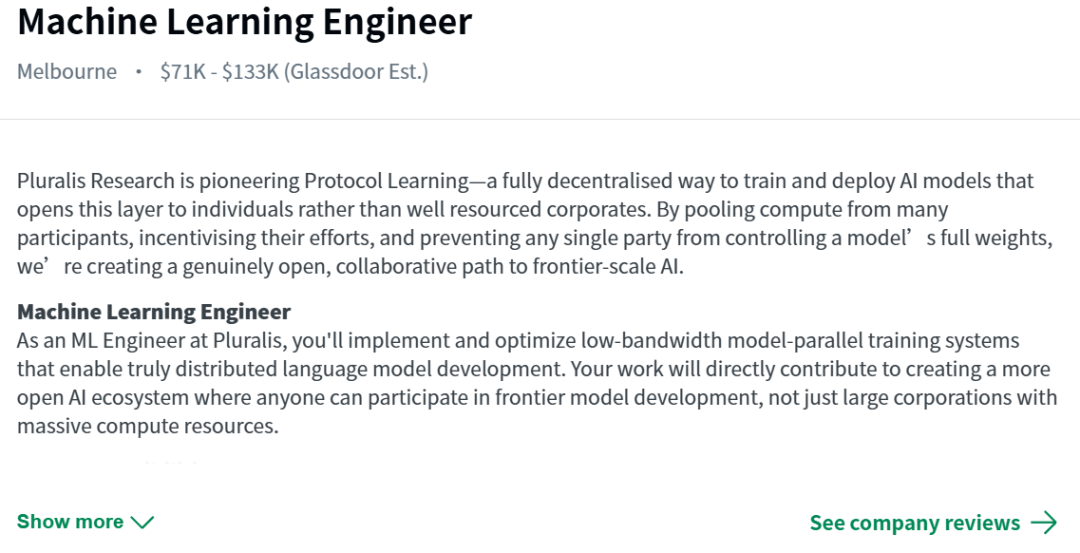 Machine Learning Engineer

Melbourne • $71K - $133K (Glassdoor Est.)

Pluralis Research is pioneering Protocol Learning—a fully decentralised way to train and deploy AI models that opens this layer to individuals rather than well resourced corporates. By pooling compute from many participants, incentivising their efforts, and preventing any single party from controlling a model’ s full weights, we’ re creating a genuinely open, collaborative path to frontier-scale AI.

Machine Learning Engineer
As an ML Engineer at Pluralis, you'll implement and optimize low-bandwidth model-parallel training systems that enable truly distributed language model development. Your work will directly contribute to creating a more open AI ecosystem where anyone can participate in frontier model development, not just large corporations with massive compute resources.

Show more

See company reviews